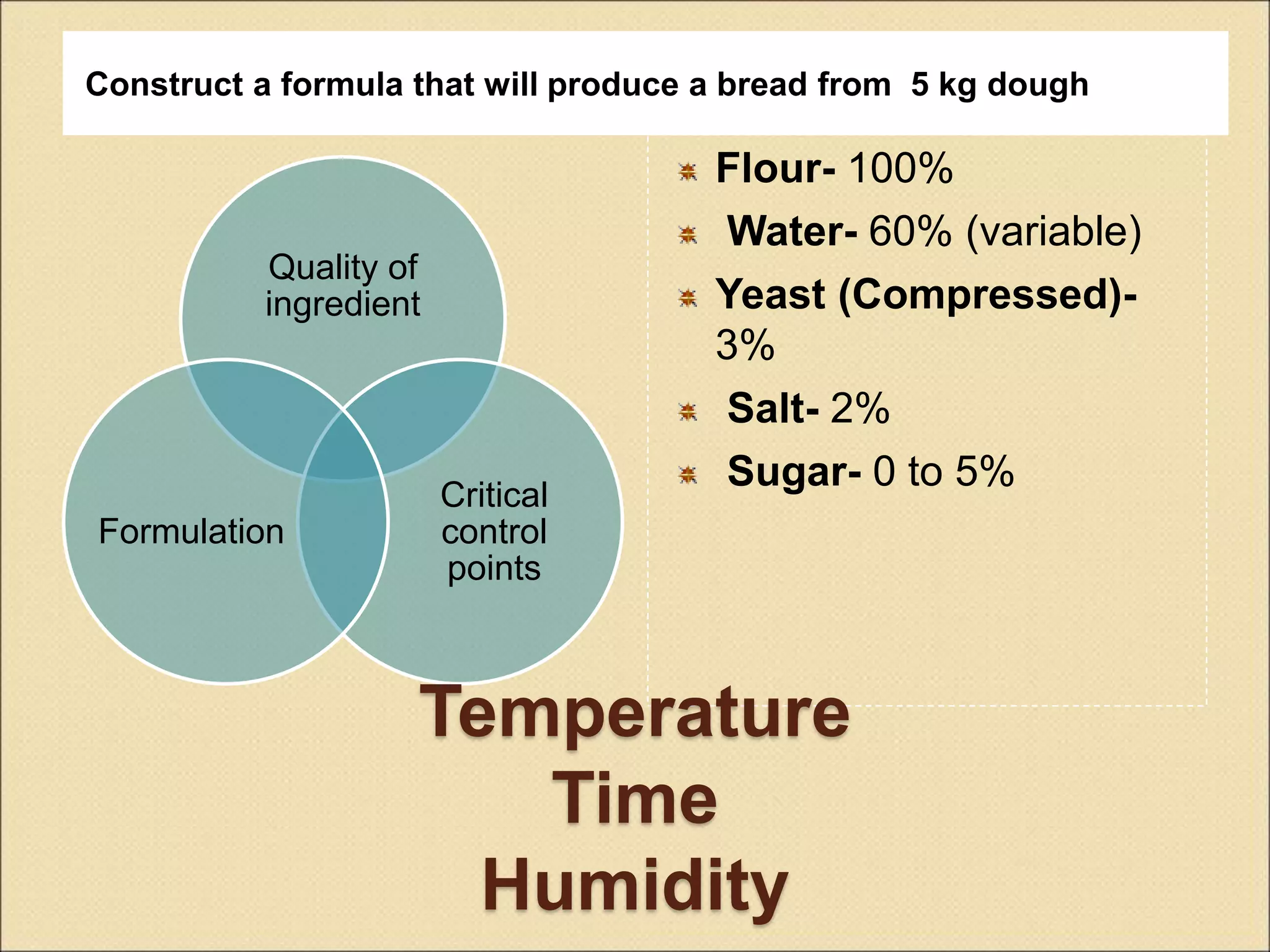 Construct a formula that will produce a bread from 5 kg dough

Quality of ingredient

Formulation

Critical control points

Flour- 100%
Water- 60% (variable)
Yeast (Compressed)- 3%
Salt- 2%
Sugar- 0 to 5%

Temperature
Time
Humidity